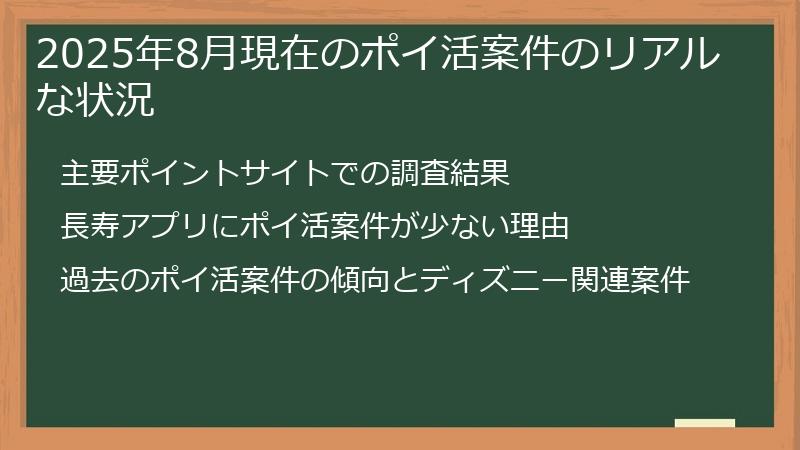 2025年8月現在のポイ活案件のリアルな状況

主要ポイントサイトでの調査結果

長寿アプリにポイ活案件が少ない理由

過去のポイ活案件の傾向とディズニー関連案件